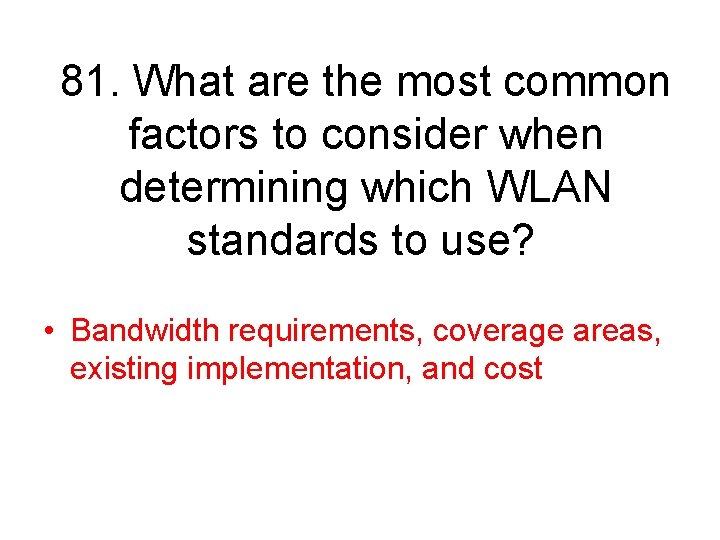 81. What are the most common factors to consider when determining which WLAN standards to use?

• Bandwidth requirements, coverage areas, existing implementation, and cost